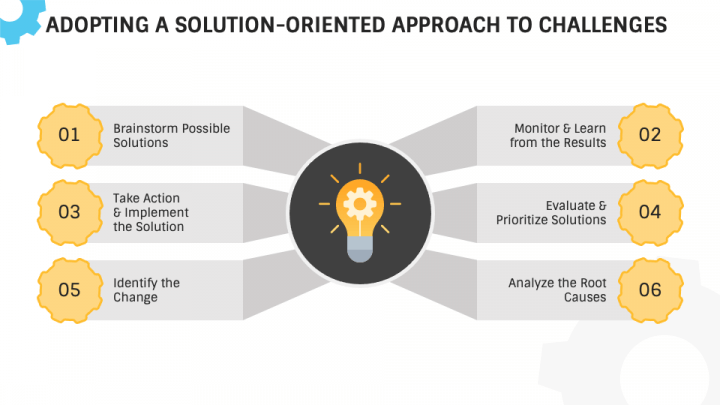 ADOPTING A SOLUTION-ORIENTED APPROACH TO CHALLENGES

01 Brainstorm Possible Solutions

Monitor & Learn from the Results 02

03 Take Action & Implement the Solution

Evaluate & Prioritize Solutions 04

05 Identify the Change

Analyze the Root Causes 06